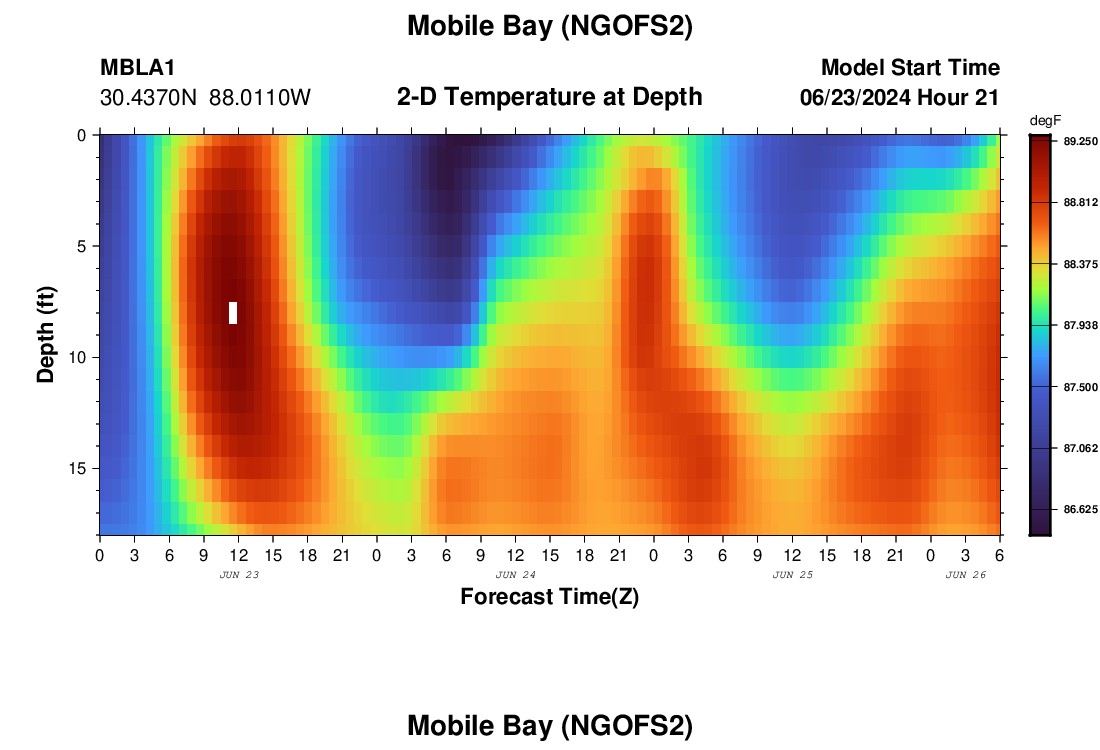 Mobile Bay (NGOFS2)

MBLA1
30.4370N 88.0110W

2-D Temperature at Depth

Model Start Time
06/23/2024 Hour 21

degF
89.250
88.812
88.375
87.938
87.500
87.062
86.625

Depth (ft)
0
5
10
15

0 3 6 9 12 15 18 21 0 3 6 9 12 15 18 21 0 3 6 9 12 15 18 21 0 3 6
JUN 23
JUN 24
JUN 25
JUN 26

Forecast Time(Z)

Mobile Bay (NGOFS2)